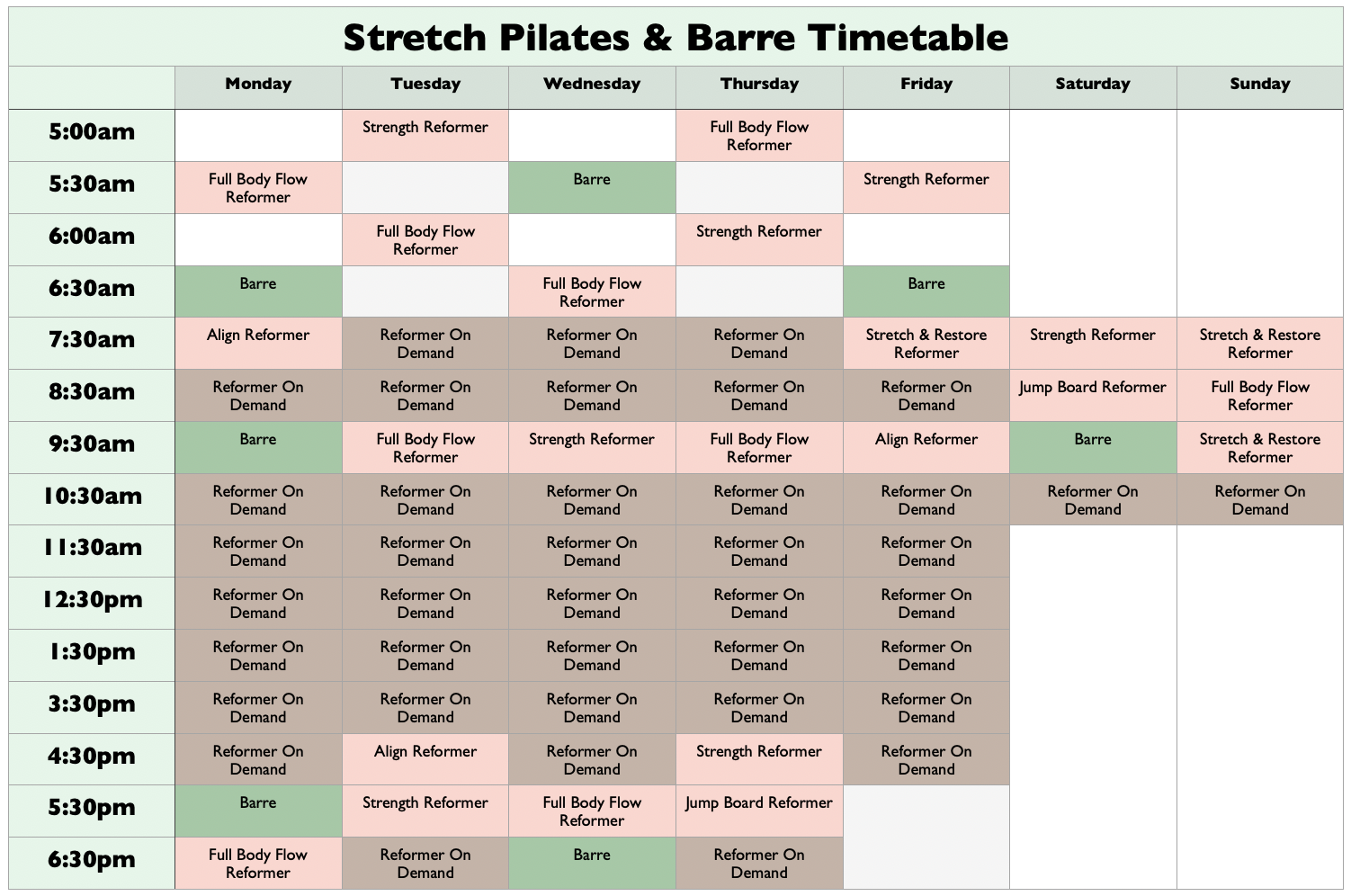 Stretch Pilates & Barre Timetable

| | Monday | Tuesday | Wednesday | Thursday | Friday | Saturday | Sunday |
|---|---|---|---|---|---|---|---|
| 5:00am | | Strength Reformer | | Full Body Flow Reformer | | | |
| 5:30am | Full Body Flow Reformer | | Barre | | Strength Reformer | | |
| 6:00am | | Full Body Flow Reformer | | Strength Reformer | | | |
| 6:30am | Barre | | Full Body Flow Reformer | | Barre | | |
| 7:30am | Align Reformer | Reformer On Demand | Reformer On Demand | Reformer On Demand | Stretch & Restore Reformer | Strength Reformer | Stretch & Restore Reformer |
| 8:30am | Reformer On Demand | Reformer On Demand | Reformer On Demand | Reformer On Demand | Reformer On Demand | Jump Board Reformer | Full Body Flow Reformer |
| 9:30am | Barre | Full Body Flow Reformer | Strength Reformer | Full Body Flow Reformer | Align Reformer | Barre | Stretch & Restore Reformer |
| 10:30am | Reformer On Demand | Reformer On Demand | Reformer On Demand | Reformer On Demand | Reformer On Demand | Reformer On Demand | Reformer On Demand |
| 11:30am | Reformer On Demand | Reformer On Demand | Reformer On Demand | Reformer On Demand | Reformer On Demand | | |
| 12:30pm | Reformer On Demand | Reformer On Demand | Reformer On Demand | Reformer On Demand | Reformer On Demand | | |
| 1:30pm | Reformer On Demand | Reformer On Demand | Reformer On Demand | Reformer On Demand | Reformer On Demand | | |
| 3:30pm | Reformer On Demand | Reformer On Demand | Reformer On Demand | Reformer On Demand | Reformer On Demand | | |
| 4:30pm | Reformer On Demand | Align Reformer | Reformer On Demand | Strength Reformer | Reformer On Demand | | |
| 5:30pm | Barre | Strength Reformer | Full Body Flow Reformer | Jump Board Reformer | | | |
| 6:30pm | Full Body Flow Reformer | Reformer On Demand | Barre | Reformer On Demand | | | |